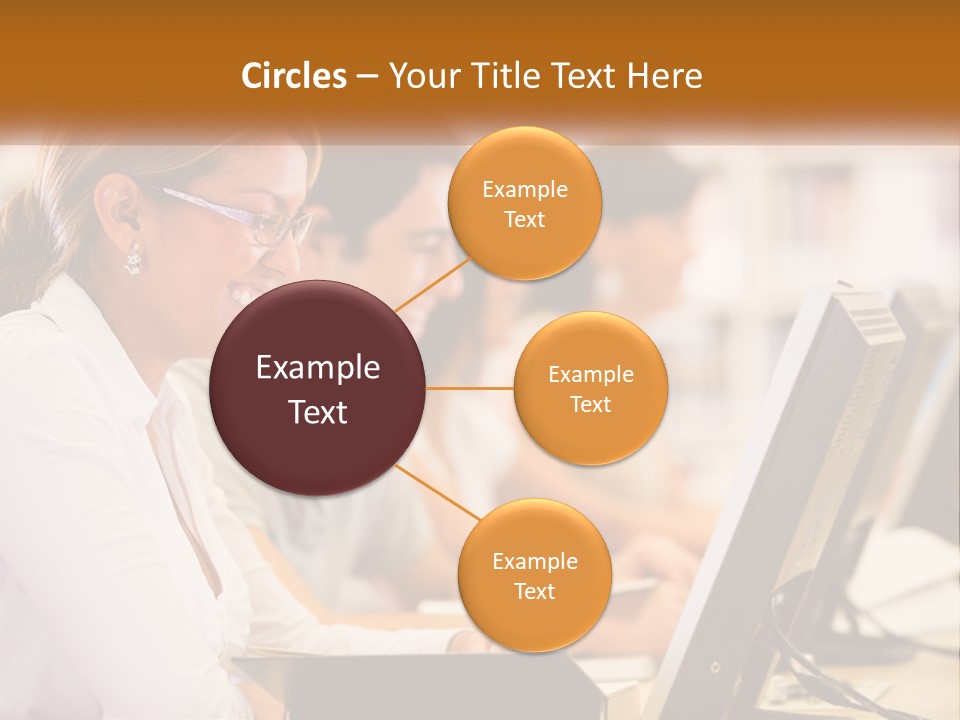 Circles – Your Title Text Here

Example Text

Example Text

Example Text

Example Text